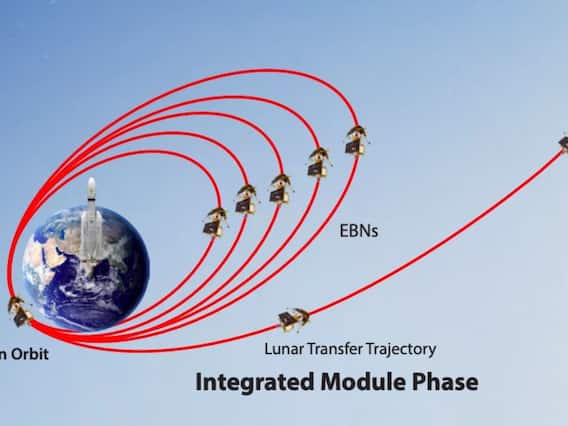 EBNs

n Orbit

Lunar Transfer Trajectory

Integrated Module Phase